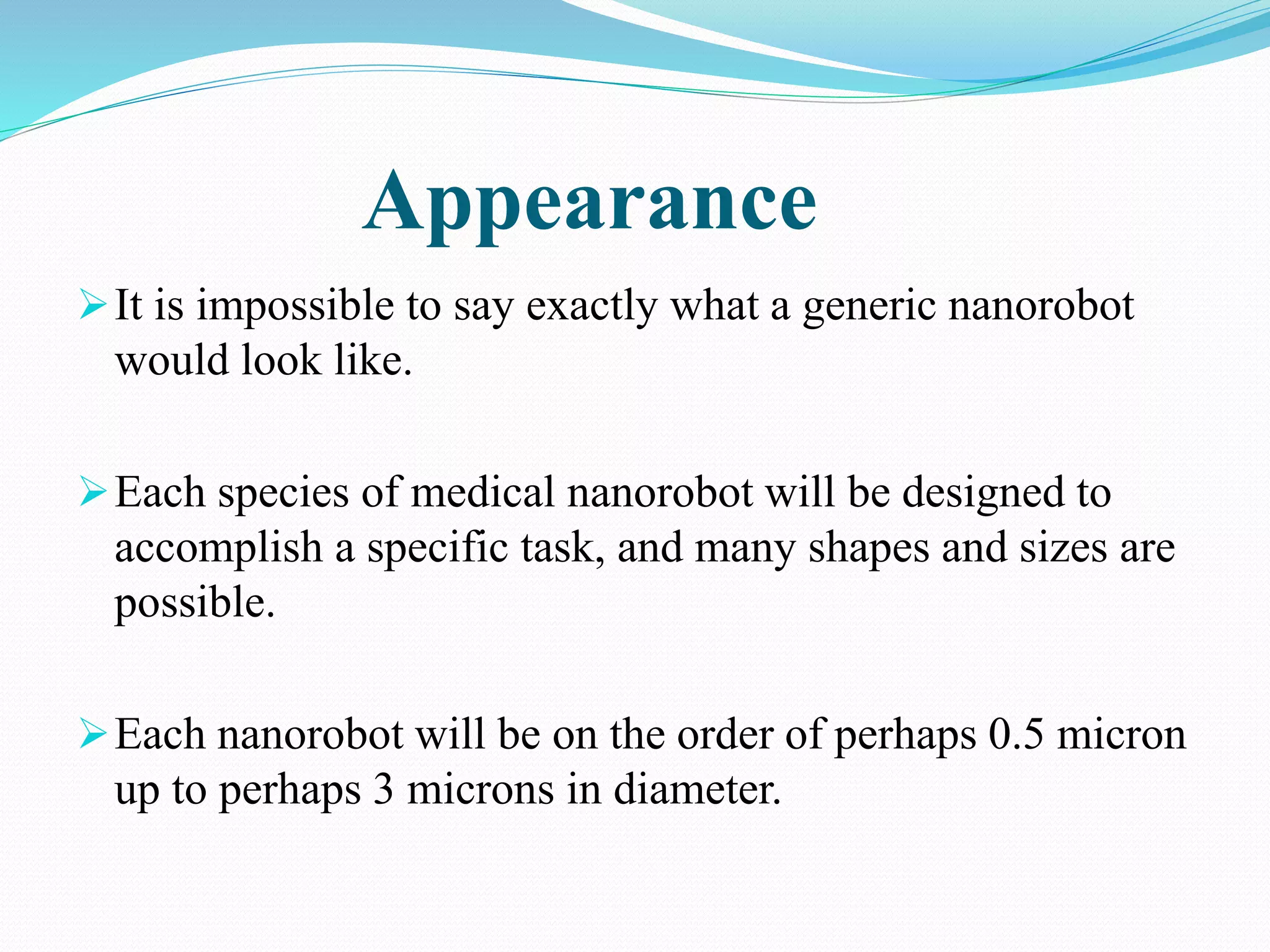 Appearance

➢ It is impossible to say exactly what a generic nanorobot would look like.

➢ Each species of medical nanorobot will be designed to accomplish a specific task, and many shapes and sizes are possible.

➢ Each nanorobot will be on the order of perhaps 0.5 micron up to perhaps 3 microns in diameter.